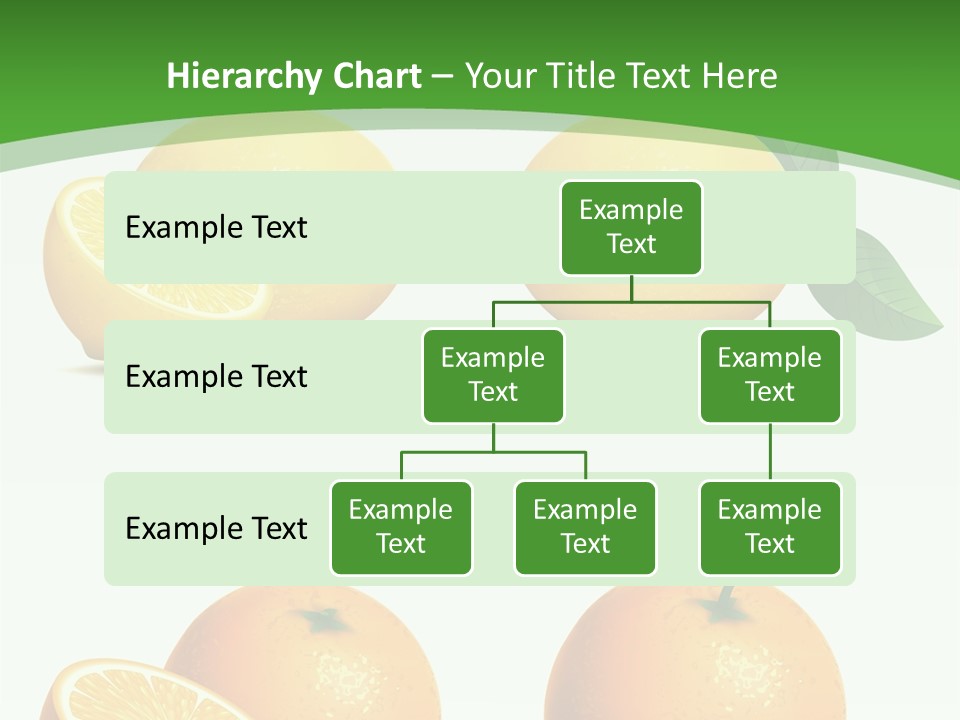 Hierarchy Chart – Your Title Text Here

Example Text

Example Text

Example Text

Example Text

Example Text

Example Text

Example Text

Example Text

Example Text